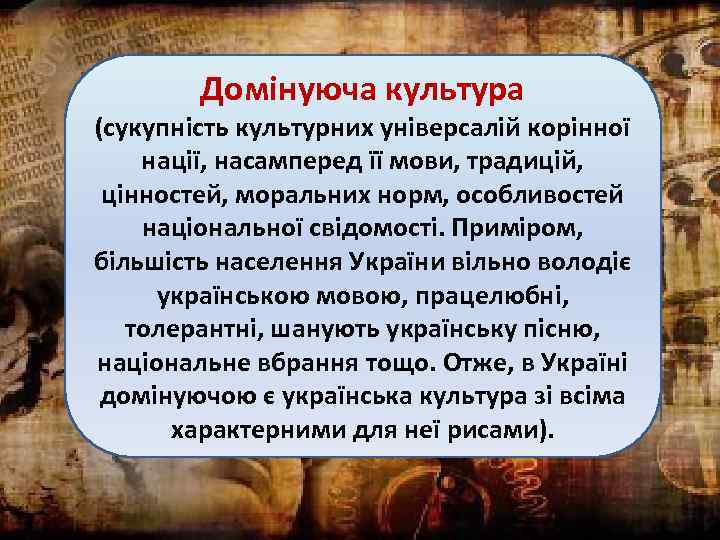 Домінуюча культура

(сукупність культурних універсалій корінної нації, насамперед її мови, традицій, цінностей, моральних норм, особливостей національної свідомості. Приміром, більшість населення України вільно володіє українською мовою, працелюбні, толерантні, шанують українську пісню, національне вбрання тощо. Отже, в Україні домінуючою є українська культура зі всіма характерними для неї рисами).